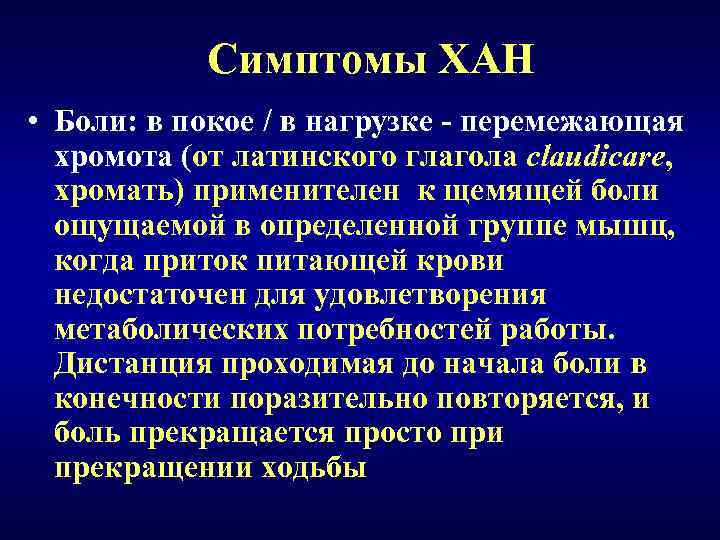 Симптомы ХАН

• Боли: в покое / в нагрузке - перемежающая хромота (от латинского глагола claudicare, хромать) применителен к щемящей боли ощущаемой в определенной группе мышц, когда приток питающей крови недостаточен для удовлетворения метаболических потребностей работы. Дистанция проходимая до начала боли в конечности поразительно повторяется, и боль прекращается просто при прекращении ходьбы